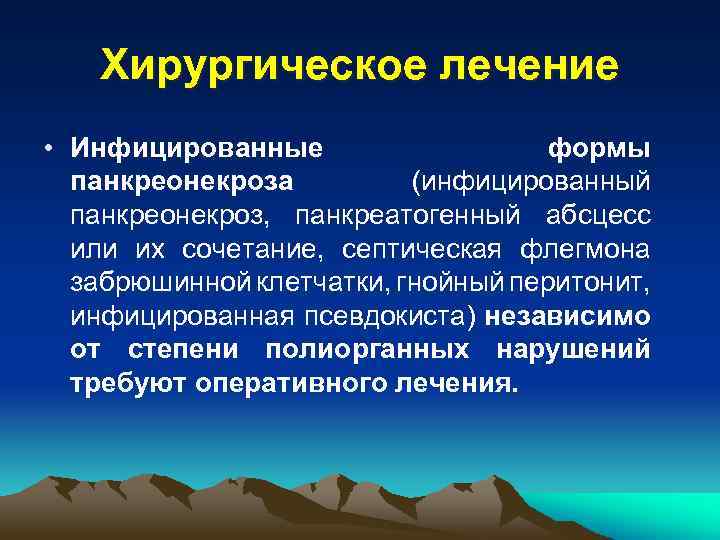 Хирургическое лечение

• Инфицированные формы панкреонекроза (инфицированный панкреонекроз, панкреатогенный абсцесс или их сочетание, септическая флегмона забрюшинной клетчатки, гнойный перитонит, инфицированная псевдокиста) независимо от степени полиорганных нарушений требуют оперативного лечения.